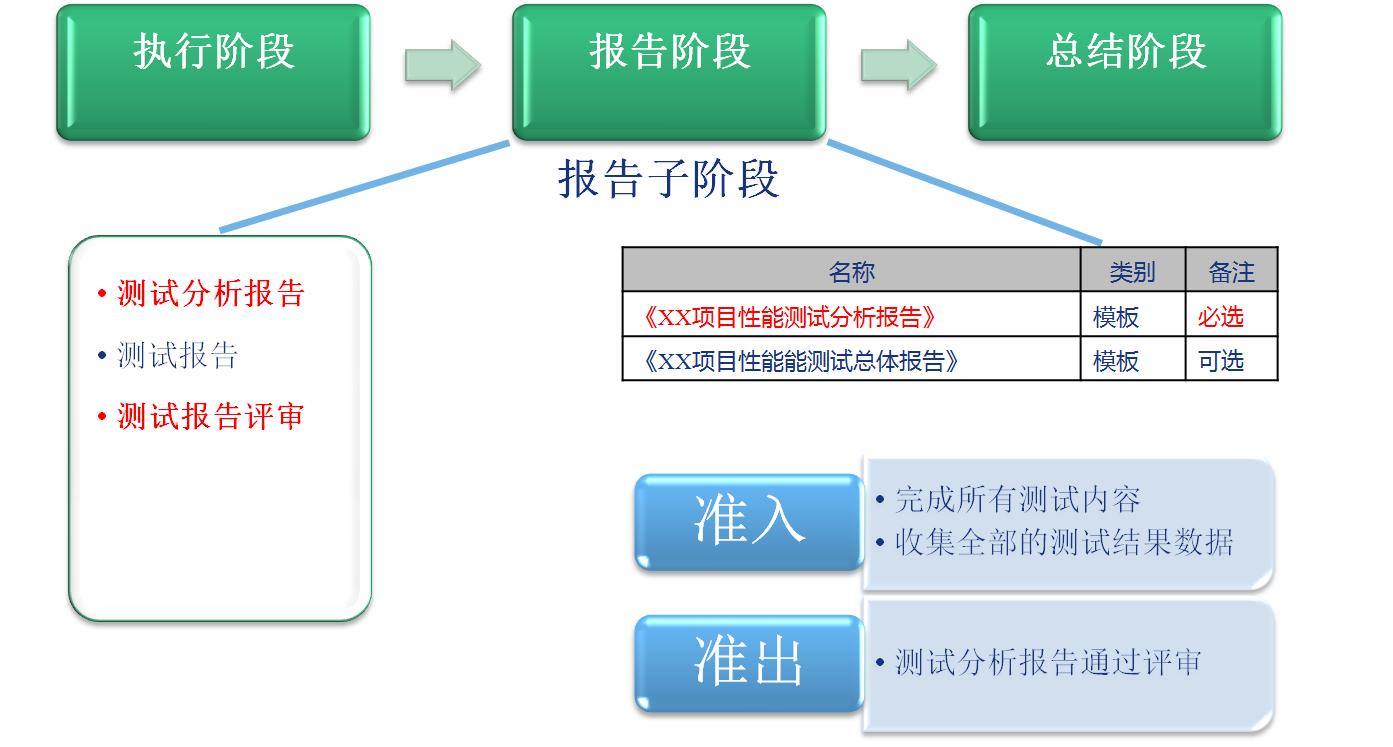 执行阶段

报告阶段

总结阶段

报告子阶段

• 测试分析报告
• 测试报告
• 测试报告评审

| 名称 | 类别 | 备注 |
|---|---|---|
| 《XX项目性能测试分析报告》 | 模板 | 必选 |
| 《XX项目性能能测试总体报告》 | 模板 | 可选 |

准入

• 完成所有测试内容
• 收集全部的测试结果数据

准出

• 测试分析报告通过评审